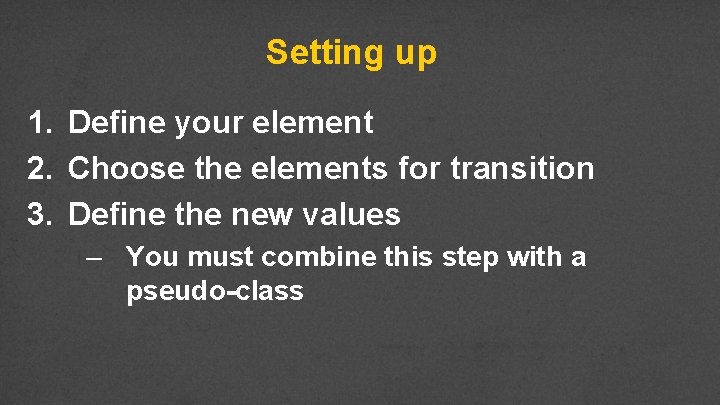 Setting up

1. Define your element
2. Choose the elements for transition
3. Define the new values
   – You must combine this step with a pseudo-class